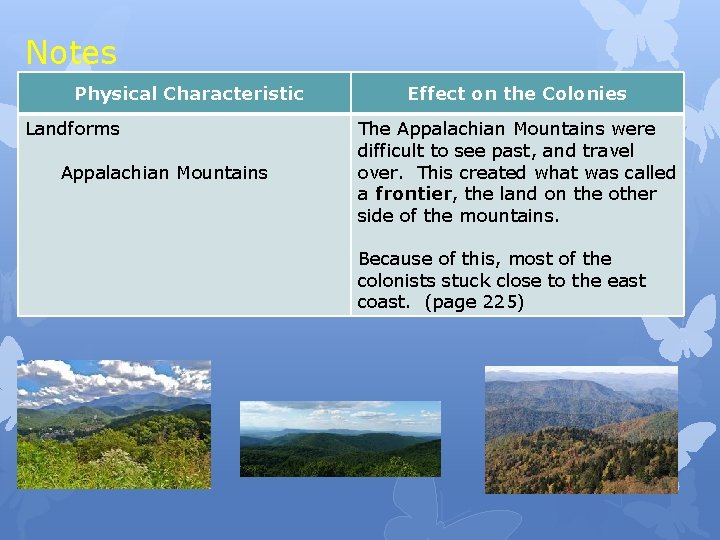 Notes

| Physical Characteristic | Effect on the Colonies |
|---|---|
| Landforms<br><br>Appalachian Mountains | The Appalachian Mountains were difficult to see past, and travel over. This created what was called a **frontier**, the land on the other side of the mountains.<br><br>Because of this, most of the colonists stuck close to the east coast. (page 225) |